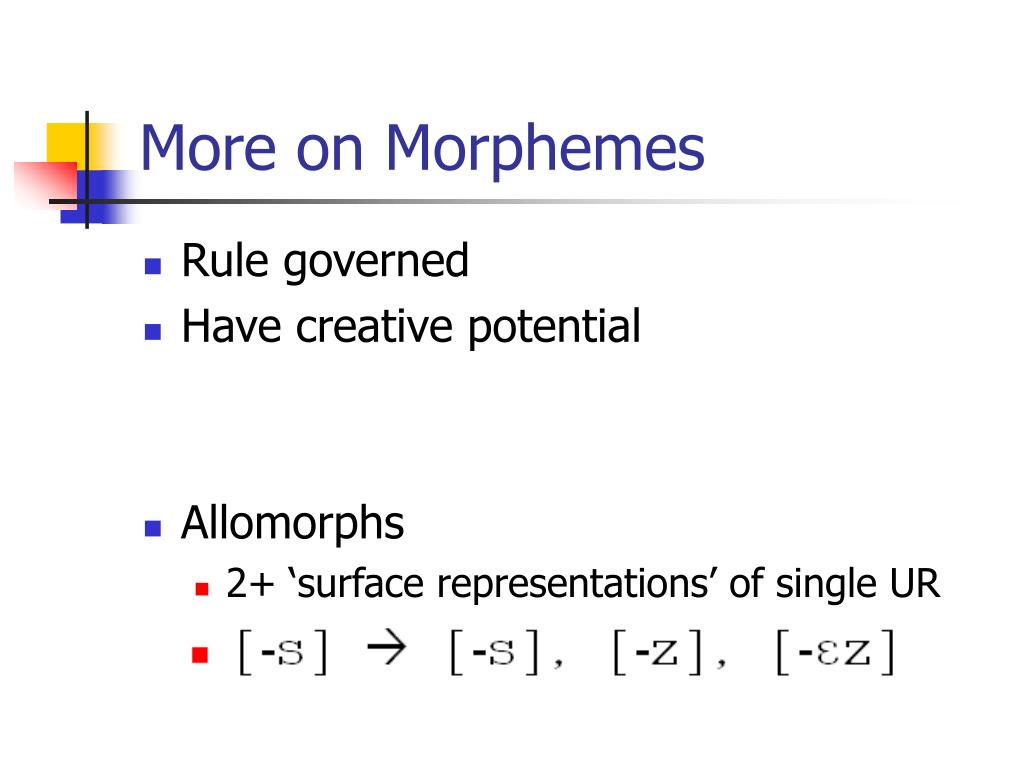 More on Morphemes

Rule governed

Have creative potential

Allomorphs

2+ ‘surface representations’ of single UR

[-s] → [-s], [-z], [-εz]